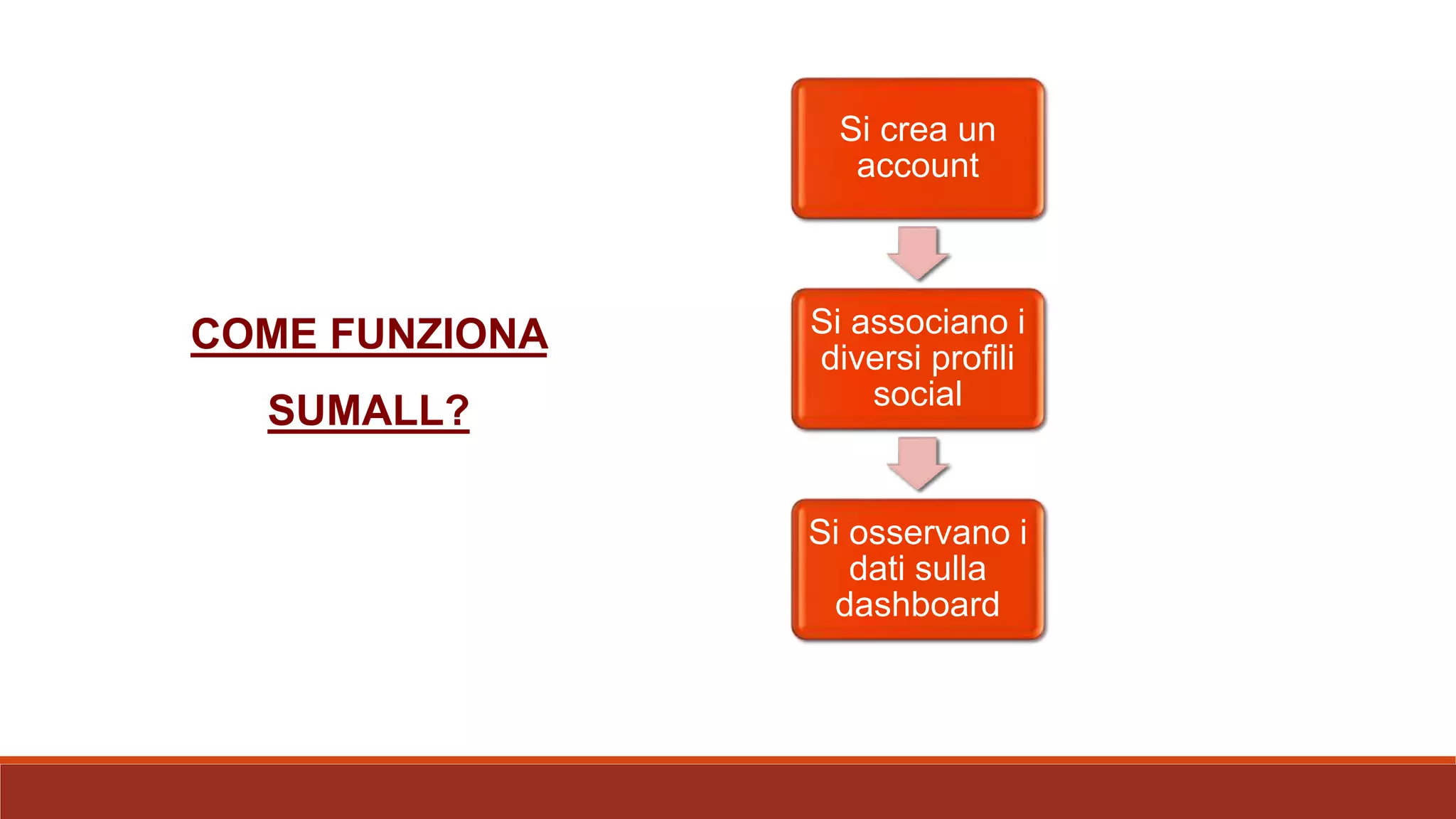 COME FUNZIONA SUMALL?

Si crea un account

Si associano i diversi profili social

Si osservano i dati sulla dashboard